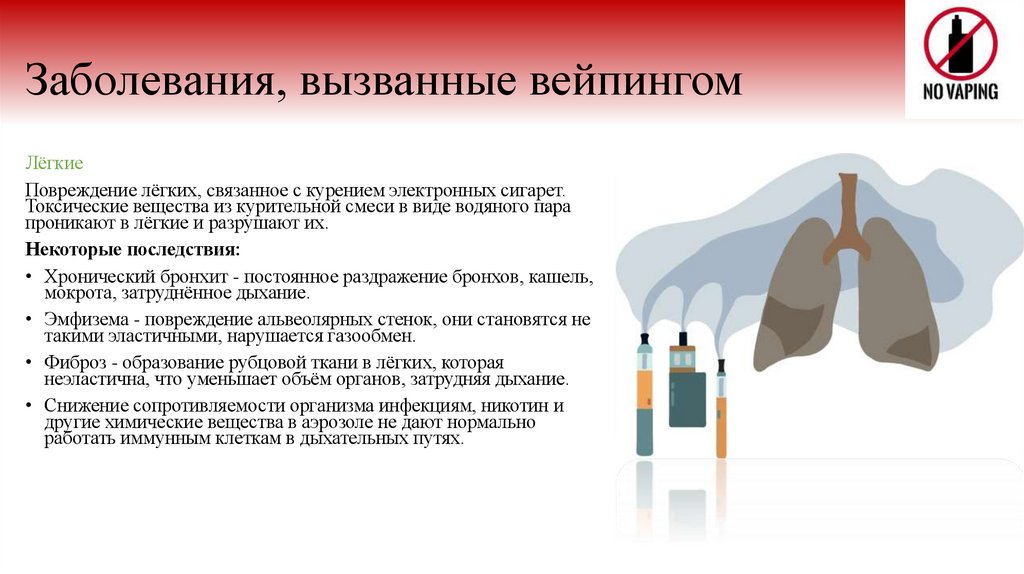 Заболевания, вызванные вейпингом

NO VAPING

Лёгкие

Повреждение лёгких, связанное с курением электронных сигарет. Токсические вещества из курительной смеси в виде водяного пара проникают в лёгкие и разрушают их.

Некоторые последствия:

• Хронический бронхит - постоянное раздражение бронхов, кашель, мокрота, затруднённое дыхание.

• Эмфизема - повреждение альвеолярных стенок, они становятся не такими эластичными, нарушается газообмен.

• Фиброз - образование рубцовой ткани в лёгких, которая неэластична, что уменьшает объём органов, затрудняя дыхание.

• Снижение сопротивляемости организма инфекциям, никотин и другие химические вещества в аэрозоле не дают нормально работать иммунным клеткам в дыхательных путях.